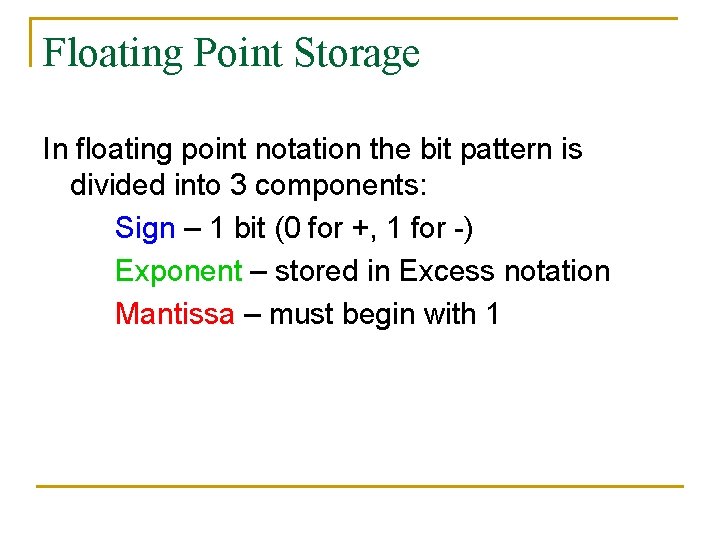 Floating Point Storage

In floating point notation the bit pattern is divided into 3 components:

Sign – 1 bit (0 for +, 1 for -)

Exponent – stored in Excess notation

Mantissa – must begin with 1